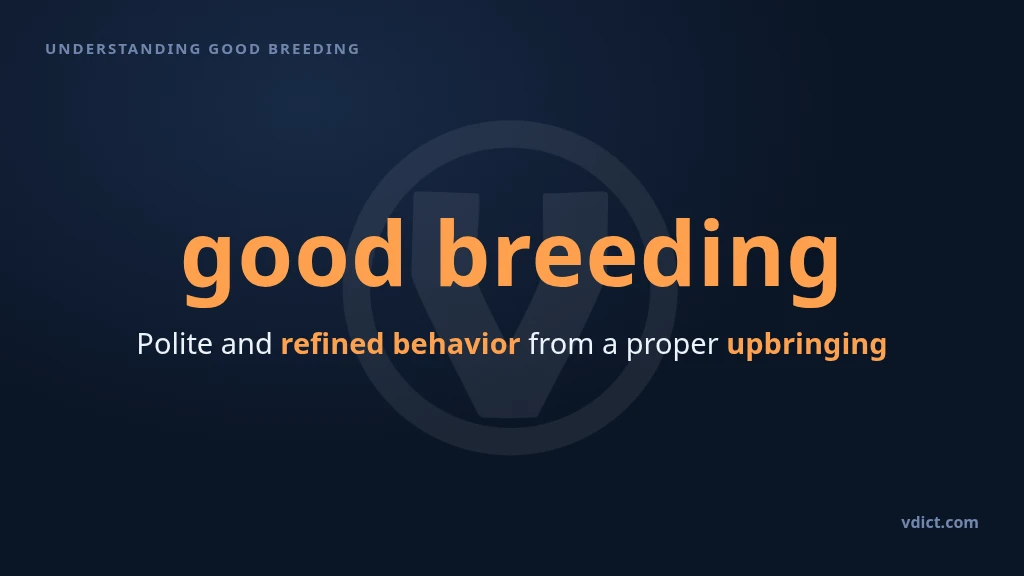 UNDERSTANDING GOOD BREEDING

good breeding

Polite and refined behavior from a proper upbringing

vdict.com